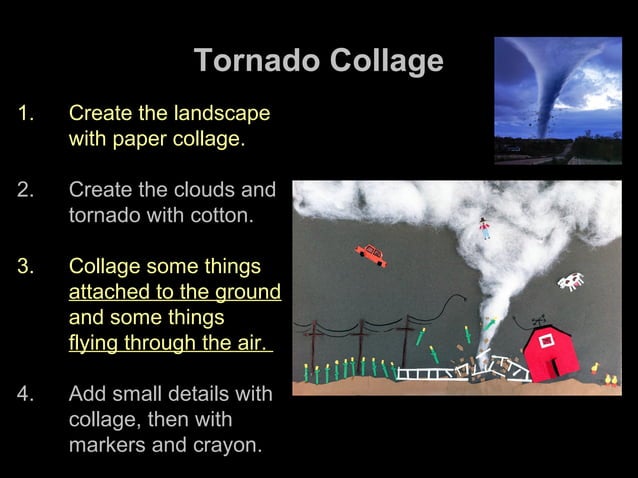 Tornado Collage

1. Create the landscape with paper collage.

2. Create the clouds and tornado with cotton.

3. Collage some things attached to the ground and some things flying through the air.

4. Add small details with collage, then with markers and crayon.